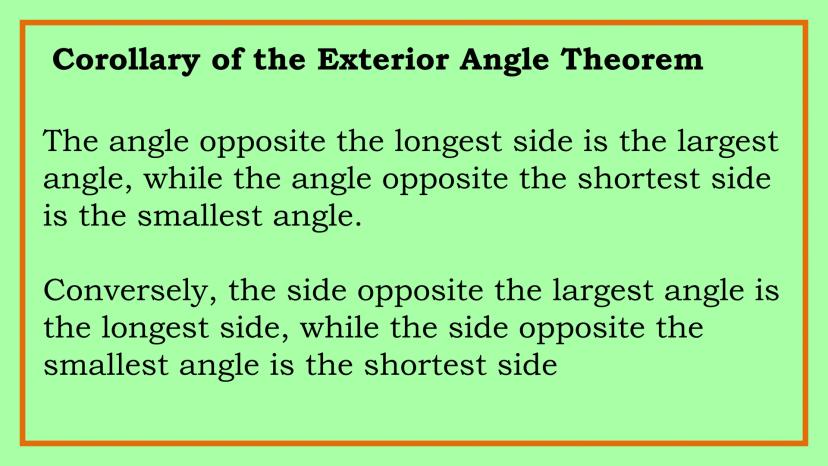 Corollary of the Exterior Angle Theorem

The angle opposite the longest side is the largest angle, while the angle opposite the shortest side is the smallest angle.

Conversely, the side opposite the largest angle is the longest side, while the side opposite the smallest angle is the shortest side